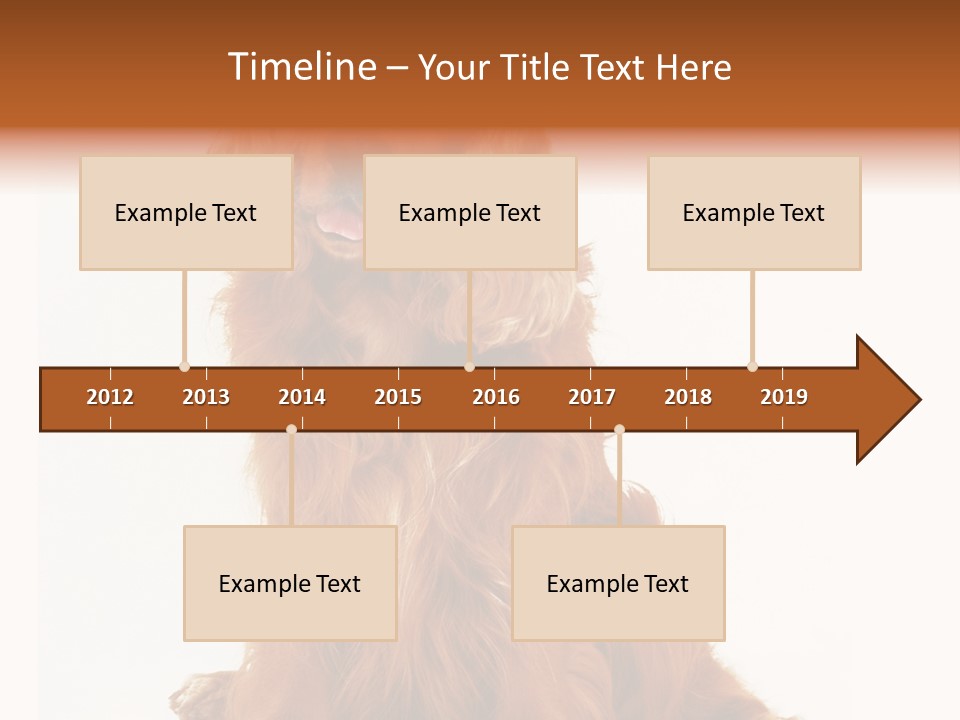 Timeline – Your Title Text Here

Example Text

Example Text

Example Text

2012 2013 2014 2015 2016 2017 2018 2019

Example Text

Example Text